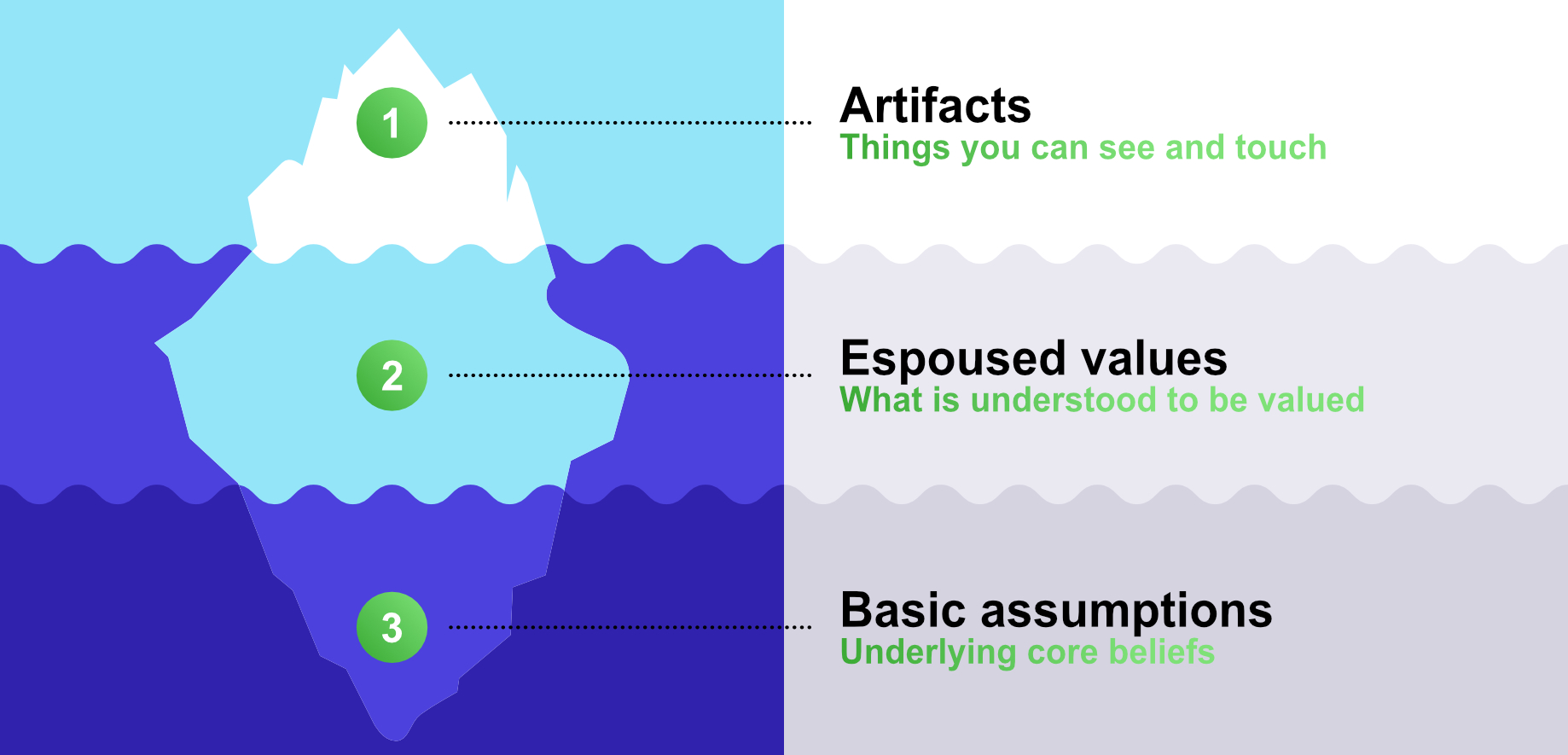 1

Artifacts
Things you can see and touch

2

Espoused values
What is understood to be valued

3

Basic assumptions
Underlying core beliefs